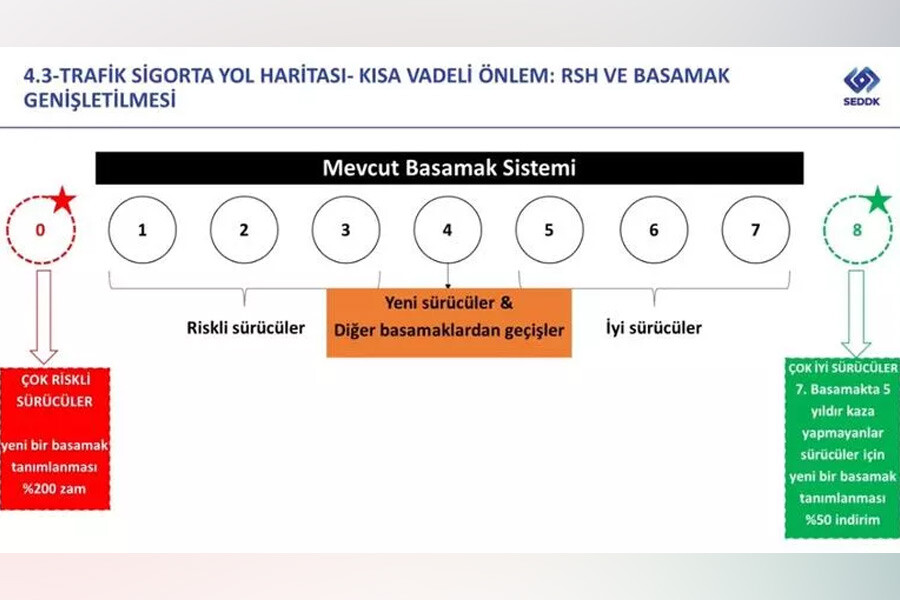 4.3-TRAFİK SİGORTA YOL HARİTASI- KISA VADELİ ÖNLEM: RSH VE BASAMAK GENİŞLETİLMESİ

SEDDK

Mevcut Basamak Sistemi

0

1

2

3

4

5

6

7

8

Riskli sürücüler

Yeni sürücüler & Diğer basamaklardan geçişler

İyi sürücüler

ÇOK RİSKLİ SÜRÜCÜLER

yeni bir basamak tanımlanması %200 zam

ÇOK İYİ SÜRÜCÜLER

7. Basamakta 5 yıldır kaza yapmayanlar sürücüler için yeni bir basamak tanımlanması %50 indirim